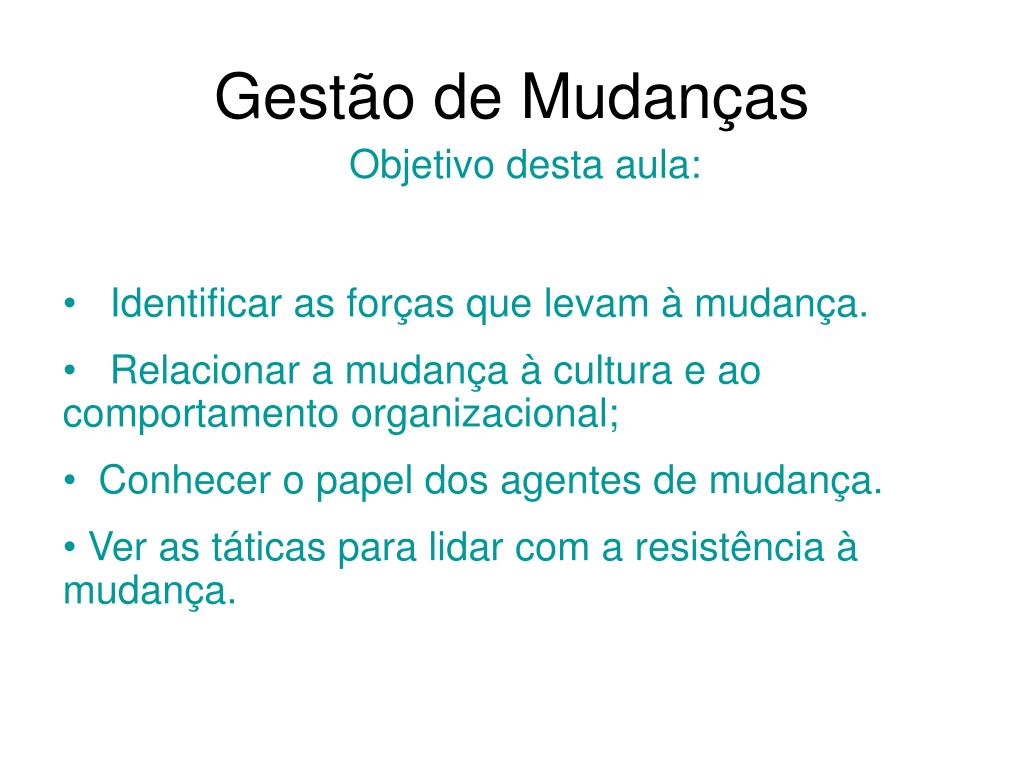 Gestão de Mudanças

Objetivo desta aula:

• Identificar as forças que levam à mudança.

• Relacionar a mudança à cultura e ao comportamento organizacional;

• Conhecer o papel dos agentes de mudança.

• Ver as táticas para lidar com a resistência à mudança.